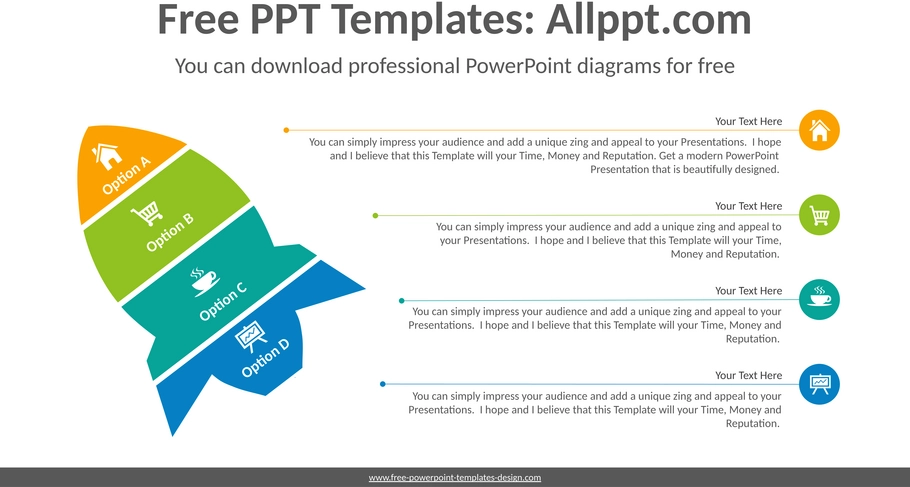 Free PPT Templates: Allppt.com

You can download professional PowerPoint diagrams for free

Option A

Option B

Option C

Option D

Your Text Here

You can simply impress your audience and add a unique zing and appeal to your Presentations. I hope and I believe that this Template will your Time, Money and Reputation. Get a modern PowerPoint Presentation that is beautifully designed.

Your Text Here

You can simply impress your audience and add a unique zing and appeal to your Presentations. I hope and I believe that this Template will your Time, Money and Reputation.

Your Text Here

You can simply impress your audience and add a unique zing and appeal to your Presentations. I hope and I believe that this Template will your Time, Money and Reputation.

Your Text Here

You can simply impress your audience and add a unique zing and appeal to your Presentations. I hope and I believe that this Template will your Time, Money and Reputation.

www.free-powerpoint-templates-design.com